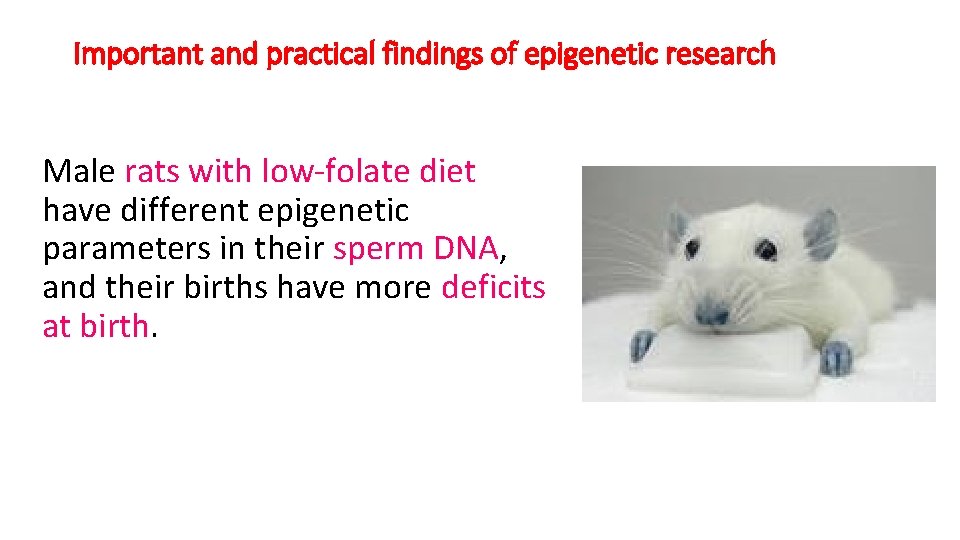 Important and practical findings of epigenetic research

Male rats with low-folate diet have different epigenetic parameters in their sperm DNA, and their births have more deficits at birth.